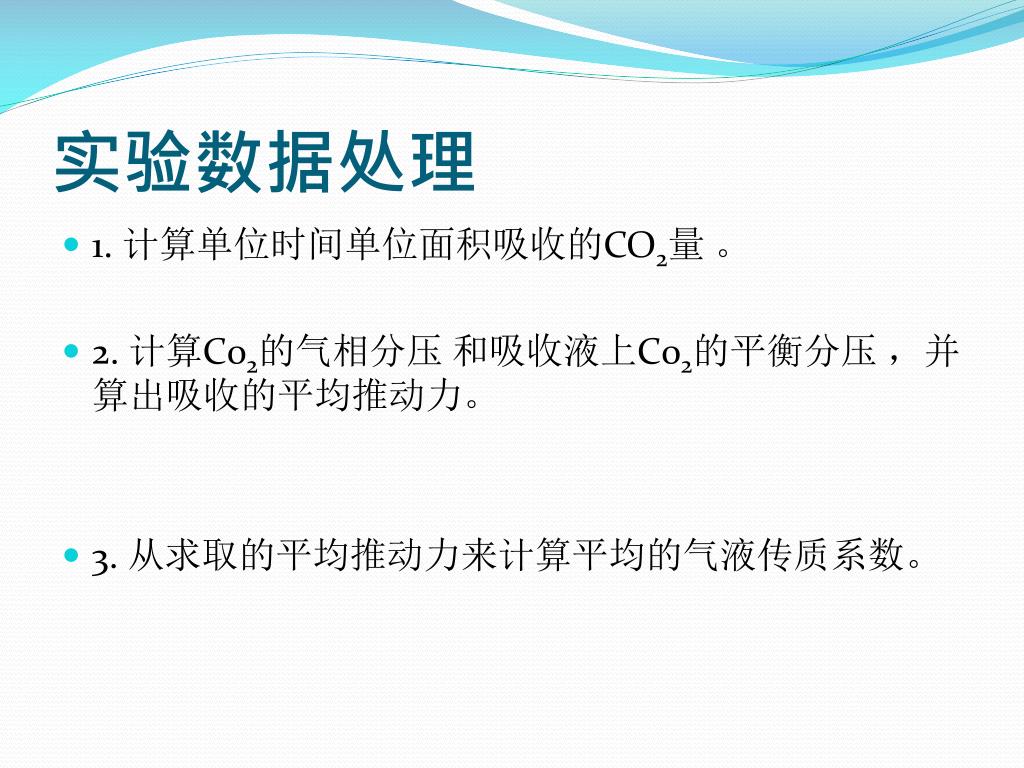 实验数据处理

1. 计算单位时间单位面积吸收的$CO_2$量 。

2. 计算$Co_2$的气相分压 和吸收液上$Co_2$的平衡分压 ，并算出吸收的平均推动力。

3. 从求取的平均推动力来计算平均的气液传质系数。